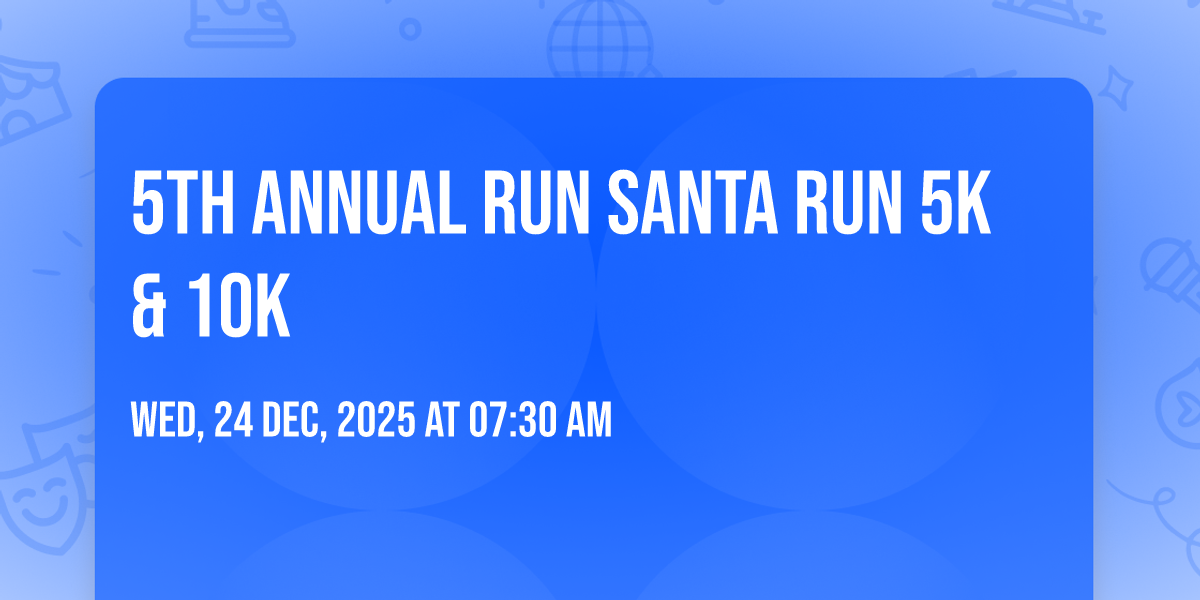 5TH ANNUAL RUN SANTA RUN 5K & 10K

WED, 24 DEC, 2025 AT 07:30 AM